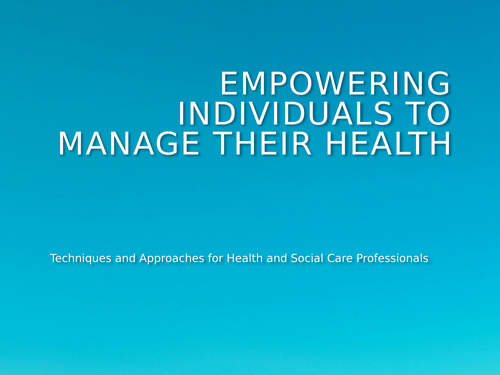 EMPOWERING INDIVIDUALS TO MANAGE THEIR HEALTH

Techniques and Approaches for Health and Social Care Professionals